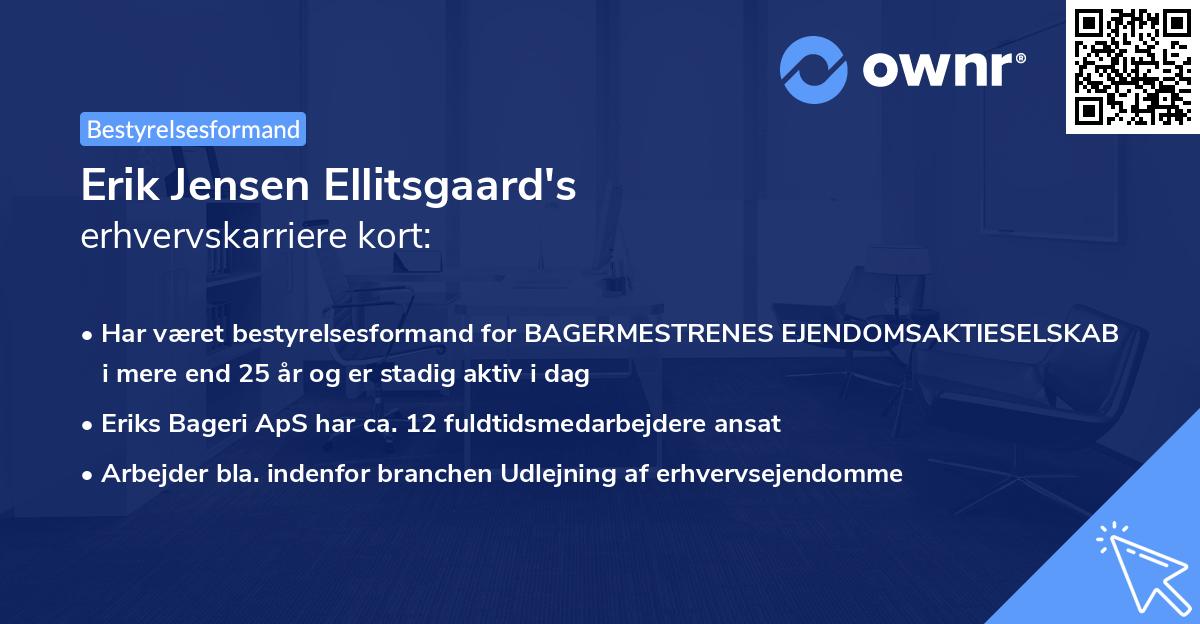 ownr®

Bestyrelsesformand

Erik Jensen Ellitsgaard's
erhvervskarriere kort:

• Har været bestyrelsesformand for BAGERMESTRENES EJENDOMSAKTIESELSKAB i mere end 25 år og er stadig aktiv i dag
• Eriks Bageri ApS har ca. 12 fuldtidsmedarbejdere ansat
• Arbejder bla. indenfor branchen Udlejning af erhvervsejendomme